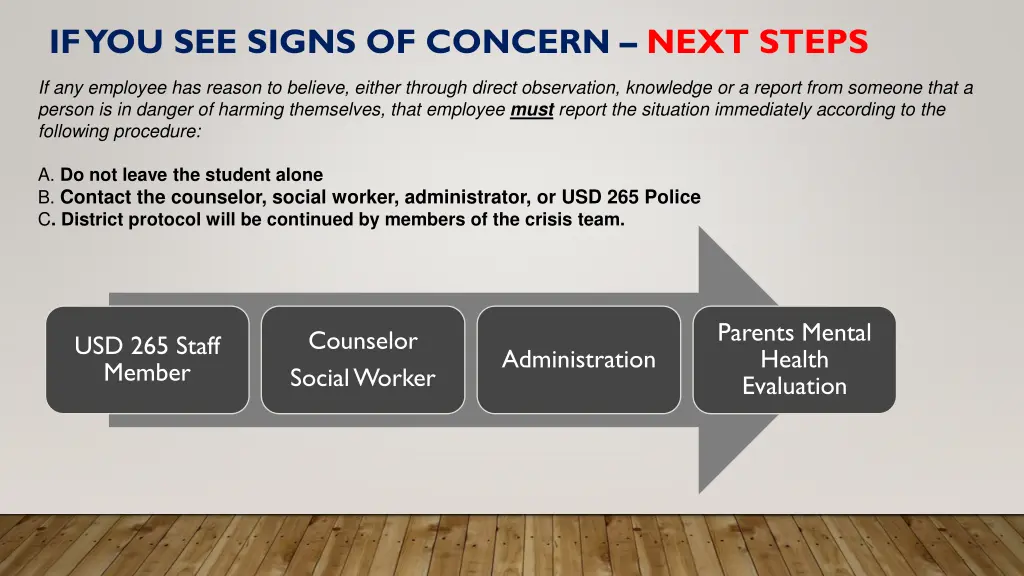 IF YOU SEE SIGNS OF CONCERN – NEXT STEPS

If any employee has reason to believe, either through direct observation, knowledge or a report from someone that a person is in danger of harming themselves, that employee must report the situation immediately according to the following procedure:

A. Do not leave the student alone
B. Contact the counselor, social worker, administrator, or USD 265 Police
C. District protocol will be continued by members of the crisis team.

USD 265 Staff Member

Counselor
Social Worker

Administration

Parents Mental Health Evaluation